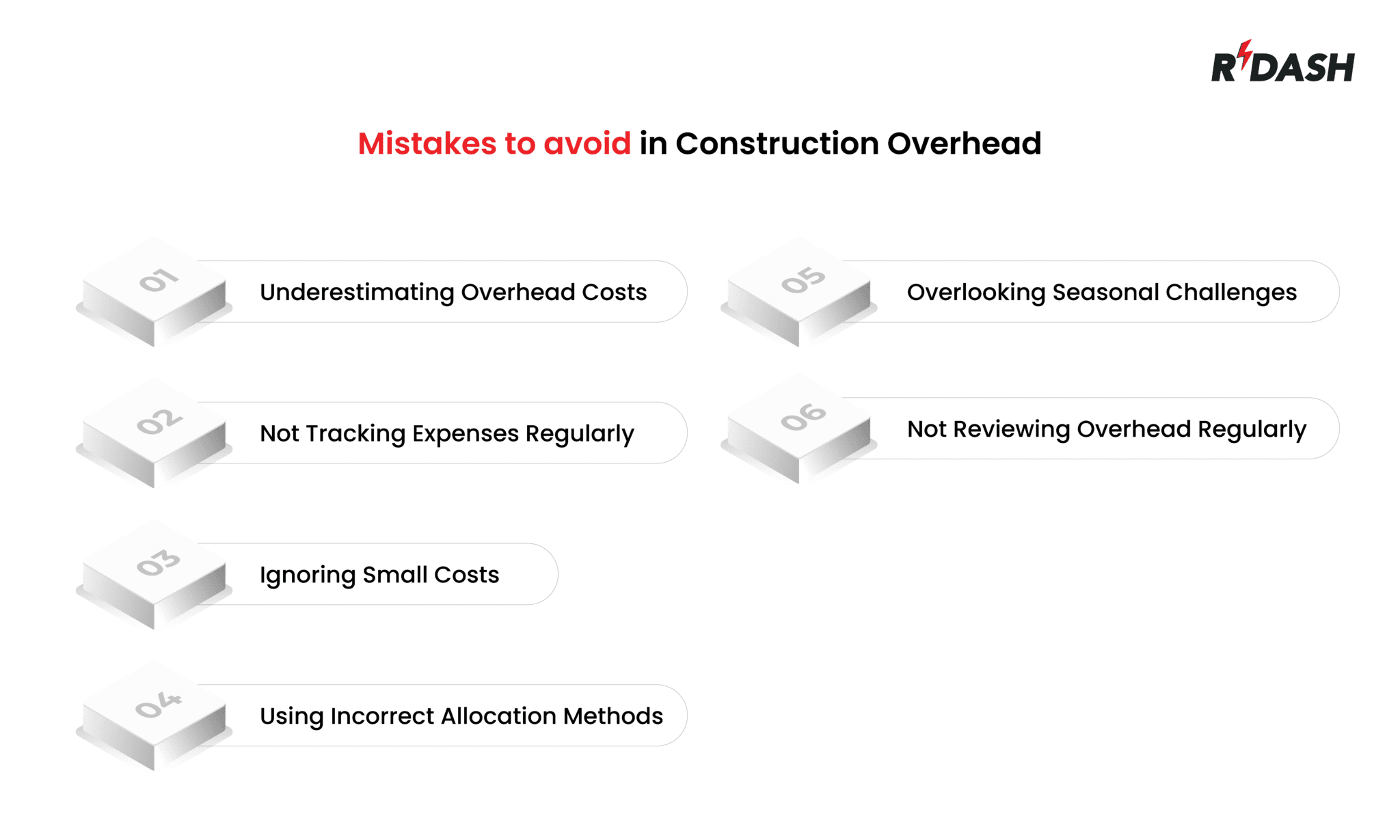 RDASH

Mistakes to avoid in Construction Overhead

01 Underestimating Overhead Costs

02 Not Tracking Expenses Regularly

03 Ignoring Small Costs

04 Using Incorrect Allocation Methods

05 Overlooking Seasonal Challenges

06 Not Reviewing Overhead Regularly